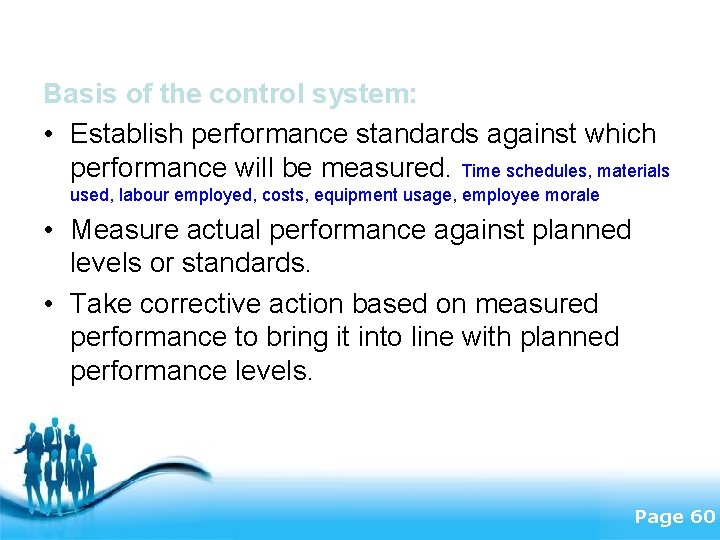 Basis of the control system:

• Establish performance standards against which performance will be measured. Time schedules, materials used, labour employed, costs, equipment usage, employee morale

• Measure actual performance against planned levels or standards.

• Take corrective action based on measured performance to bring it into line with planned performance levels.

Page 60